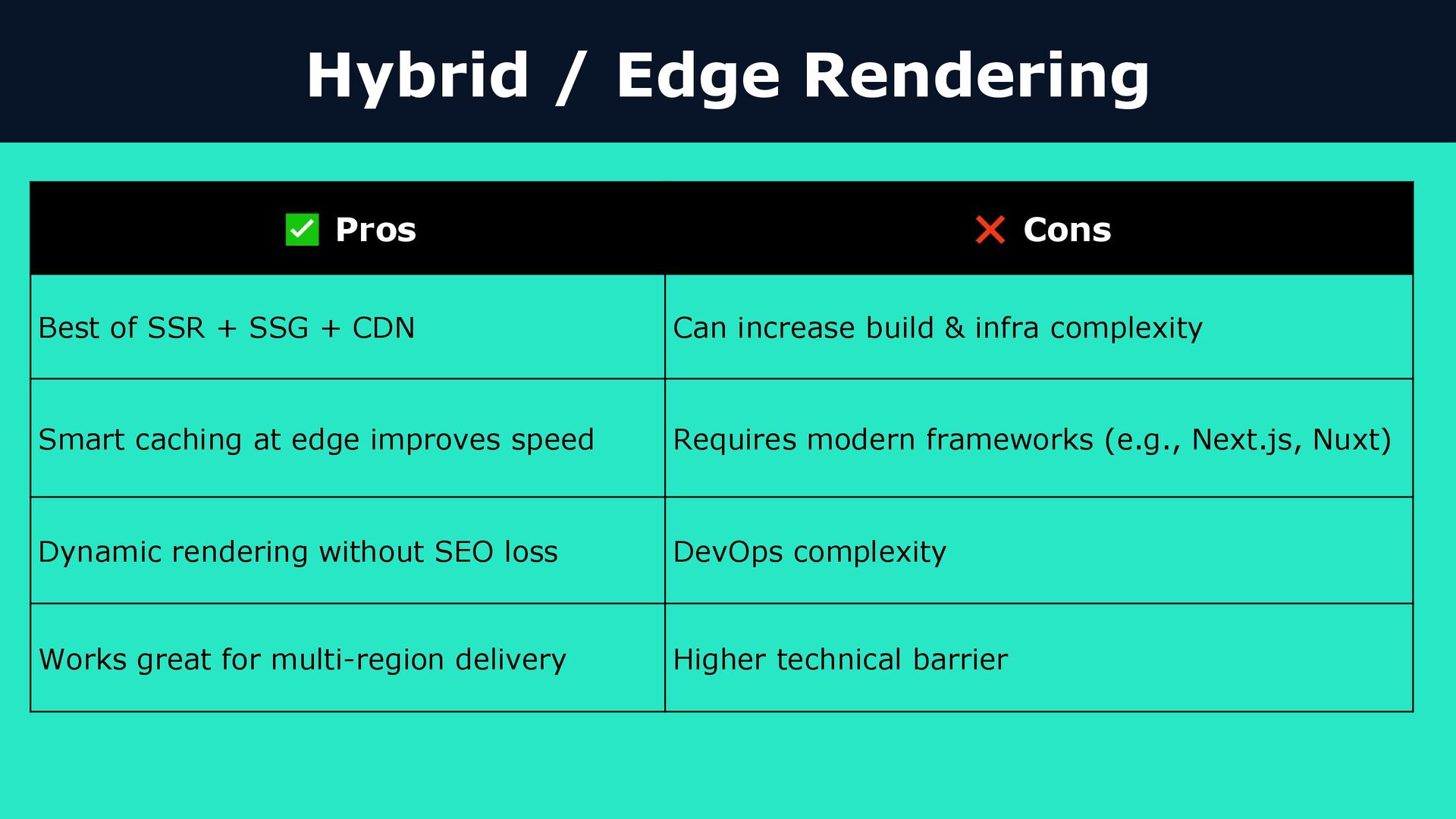 Hybrid / Edge Rendering

| ✅ Pros | ❌ Cons |
|---|---|
| Best of SSR + SSG + CDN | Can increase build & infra complexity |
| Smart caching at edge improves speed | Requires modern frameworks (e.g., Next.js, Nuxt) |
| Dynamic rendering without SEO loss | DevOps complexity |
| Works great for multi-region delivery | Higher technical barrier |